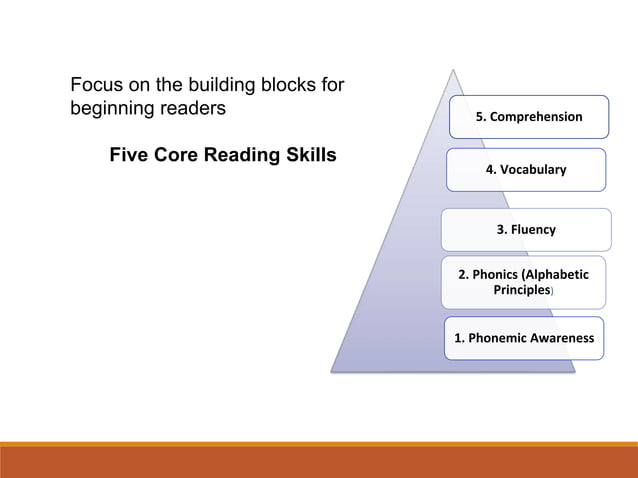 Focus on the building blocks for beginning readers

Five Core Reading Skills

5. Comprehension

4. Vocabulary

3. Fluency

2. Phonics (Alphabetic Principles)

1. Phonemic Awareness